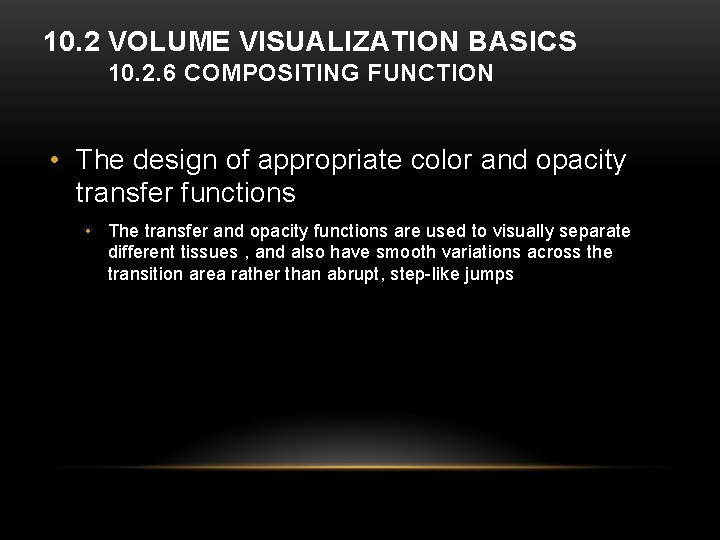 10.2 VOLUME VISUALIZATION BASICS
10.2.6 COMPOSITING FUNCTION

• The design of appropriate color and opacity transfer functions

• The transfer and opacity functions are used to visually separate different tissues , and also have smooth variations across the transition area rather than abrupt, step-like jumps